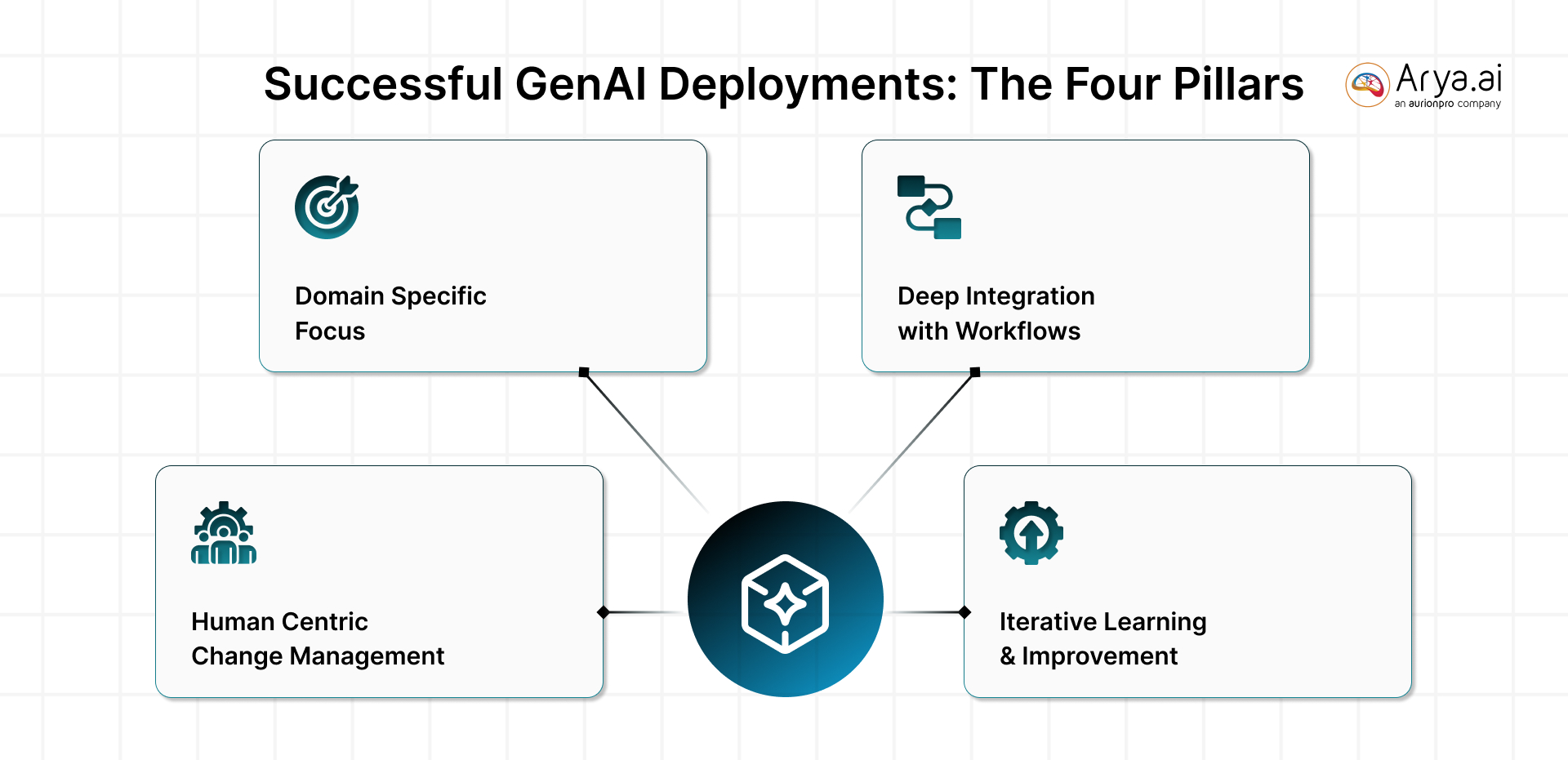 Successful GenAI Deployments: The Four Pillars

Arya.ai
an aurionpro company

Domain Specific Focus

Deep Integration with Workflows

Human Centric Change Management

Iterative Learning & Improvement